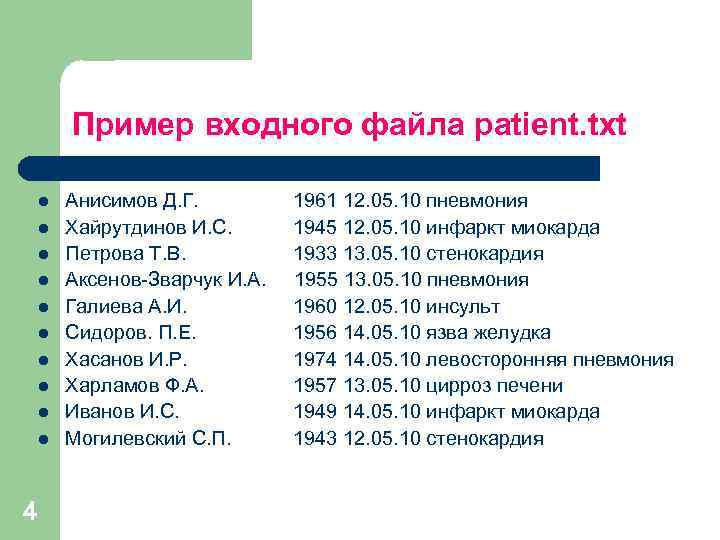 Пример входного файла patient.txt

- Анисимов Д.Г. 1961 12.05.10 пневмония
- Хайрутдинов И.С. 1945 12.05.10 инфаркт миокарда
- Петрова Т.В. 1933 13.05.10 стенокардия
- Аксенов-Зварчук И.А. 1955 13.05.10 пневмония
- Галиева А.И. 1960 12.05.10 инсульт
- Сидоров. П.Е. 1956 14.05.10 язва желудка
- Хасанов И.Р. 1974 14.05.10 левосторонняя пневмония
- Харламов Ф.А. 1957 13.05.10 цирроз печени
- Иванов И.С. 1949 14.05.10 инфаркт миокарда
- Могилевский С.П. 1943 12.05.10 стенокардия

4